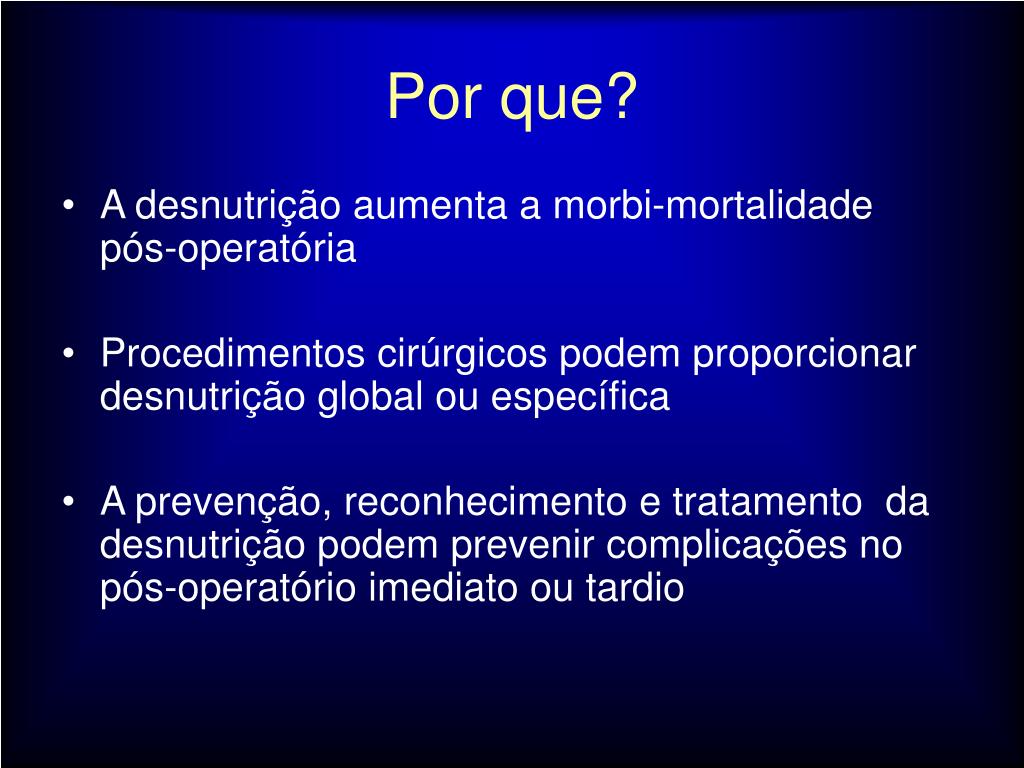 Por que?

• A desnutrição aumenta a morbi-mortalidade pós-operatória

• Procedimentos cirúrgicos podem proporcionar desnutrição global ou específica

• A prevenção, reconhecimento e tratamento da desnutrição podem prevenir complicações no pós-operatório imediato ou tardio